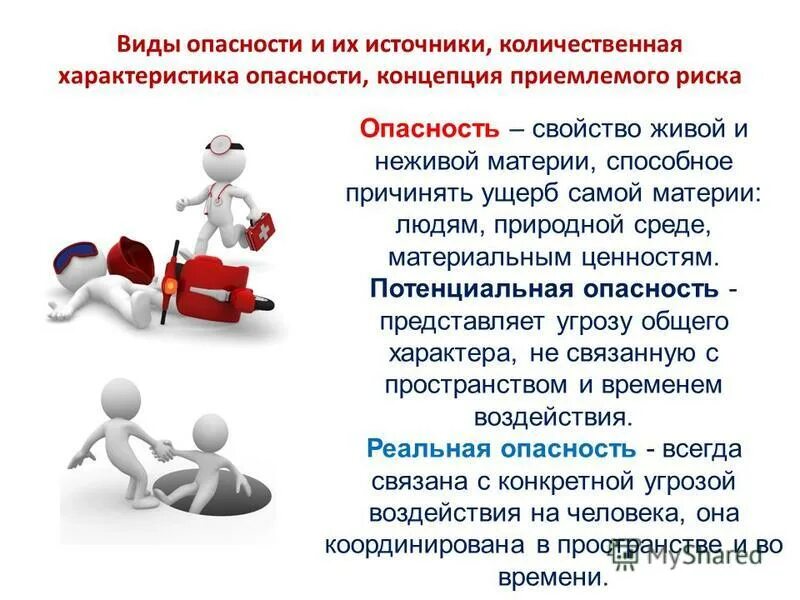 Виды опасности и их источники, количественная характеристика опасности, концепция приемлемого риска

Опасность – свойство живой и неживой материи, способное причинять ущерб самой материи: людям, природной среде, материальным ценностям.

Потенциальная опасность - представляет угрозу общего характера, не связанную с пространством и временем воздействия.

Реальная опасность - всегда связана с конкретной угрозой воздействия на человека, она координирована в пространстве и во времени.

MyShared